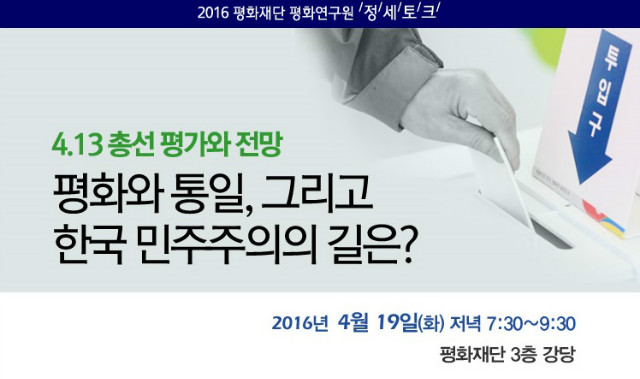 2016 평화재단 평화연구원 '정'세'토'크'

투입구

4.13 총선 평가와 전망

평화와 통일, 그리고 한국 민주주의의 길은?

2016년 4월 19일(화) 저녁 7:30~9:30

평화재단 3층 강당